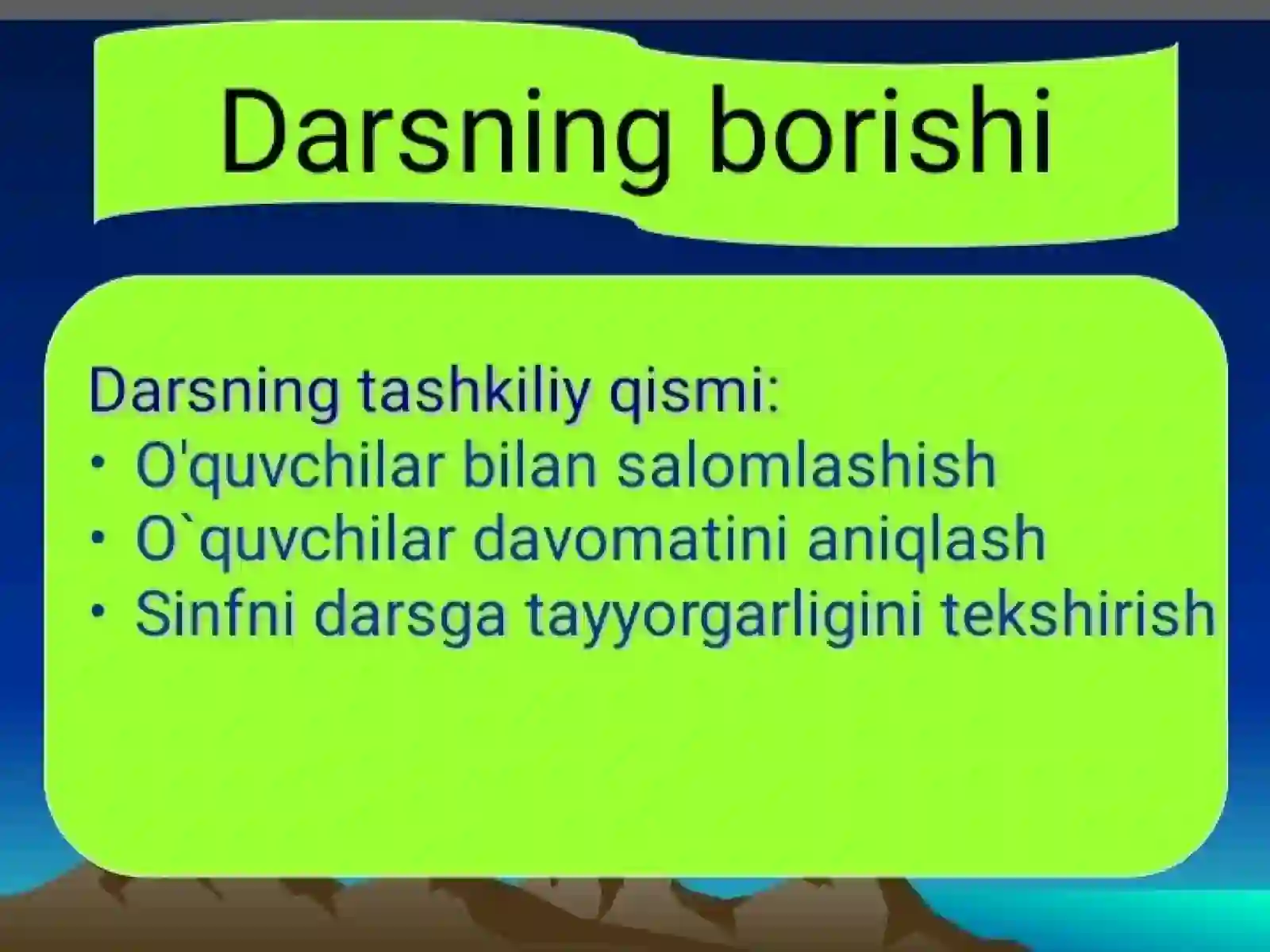 Darsning borishi

Darsning tashkiliy qismi:
• O'quvchilar bilan salomlashish
• O`quvchilar davomatini aniqlash
• Sinfni darsga tayyorgarligini tekshirish